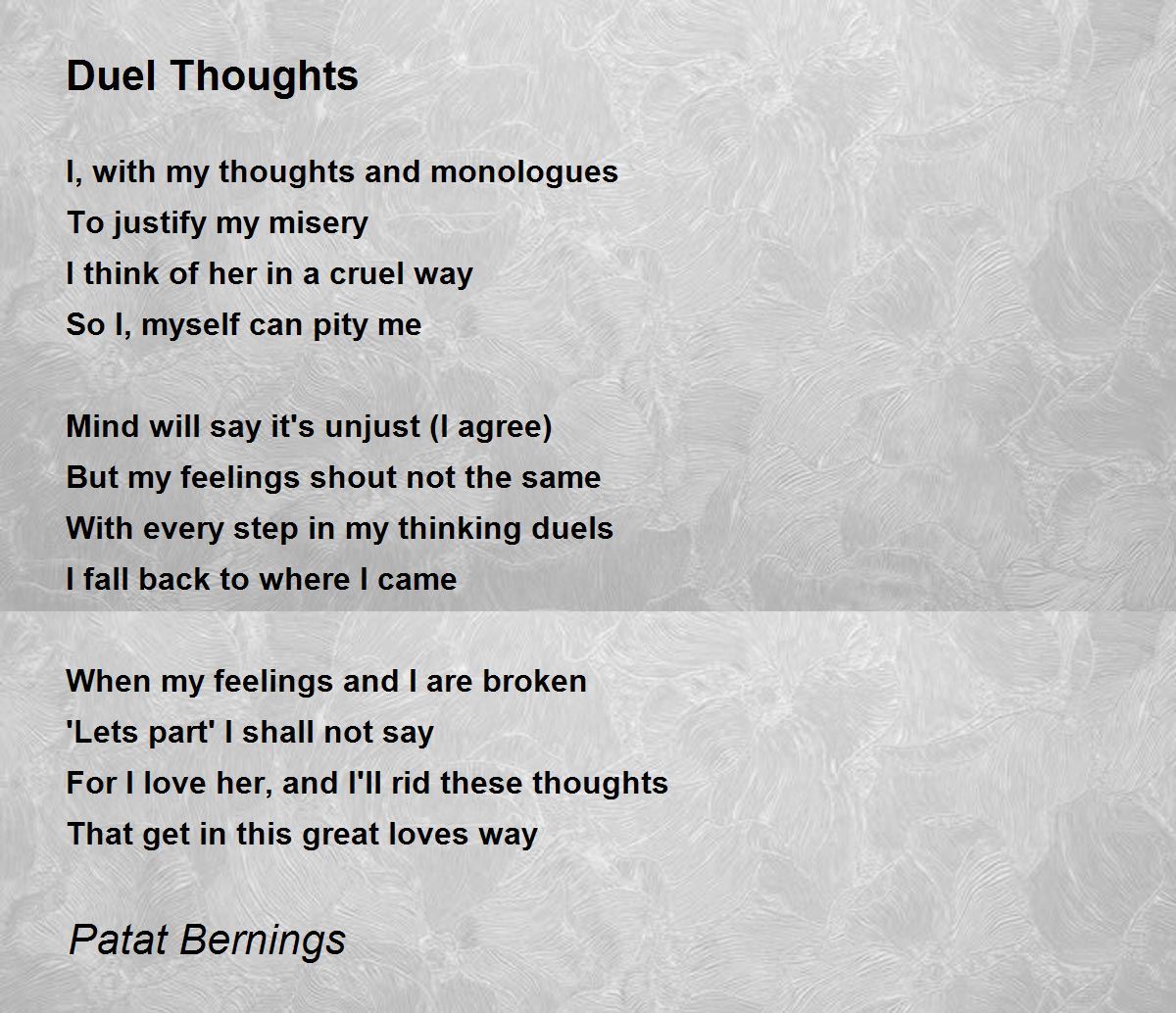 Duel Thoughts

I, with my thoughts and monologues
To justify my misery
I think of her in a cruel way
So I, myself can pity me

Mind will say it's unjust (I agree)
But my feelings shout not the same
With every step in my thinking duels
I fall back to where I came

When my feelings and I are broken
'Lets part' I shall not say
For I love her, and I'll rid these thoughts
That get in this great loves way

Patat Bernings